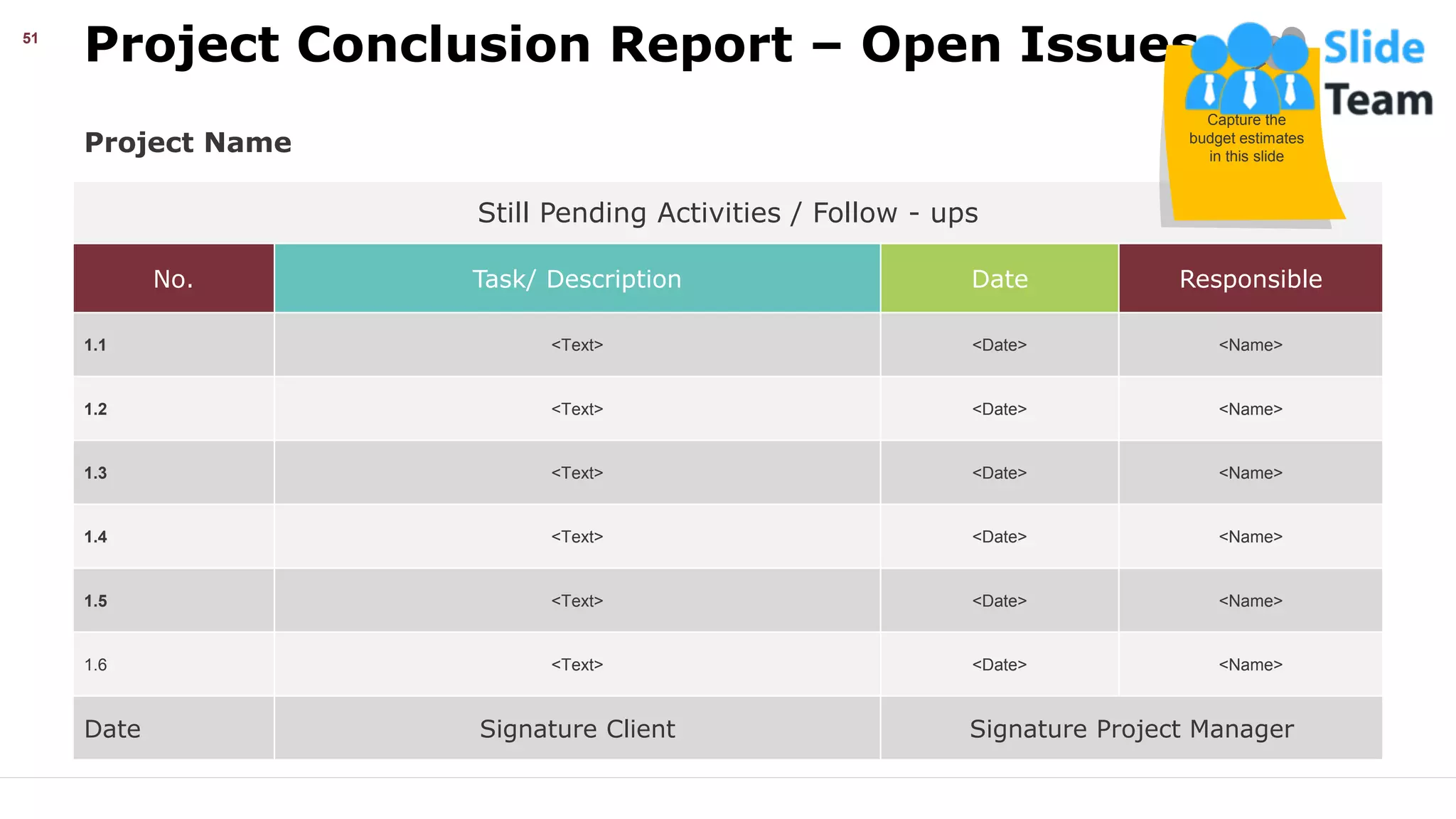 51

Project Conclusion Report – Open Issues

Slide Team

Capture the budget estimates in this slide

Project Name

Still Pending Activities / Follow - ups

| No. | Task/ Description | Date | Responsible |
|---|---|---|---|
| 1.1 | <Text> | <Date> | <Name> |
| 1.2 | <Text> | <Date> | <Name> |
| 1.3 | <Text> | <Date> | <Name> |
| 1.4 | <Text> | <Date> | <Name> |
| 1.5 | <Text> | <Date> | <Name> |
| 1.6 | <Text> | <Date> | <Name> |
| Date | Signature Client | Signature Project Manager | |